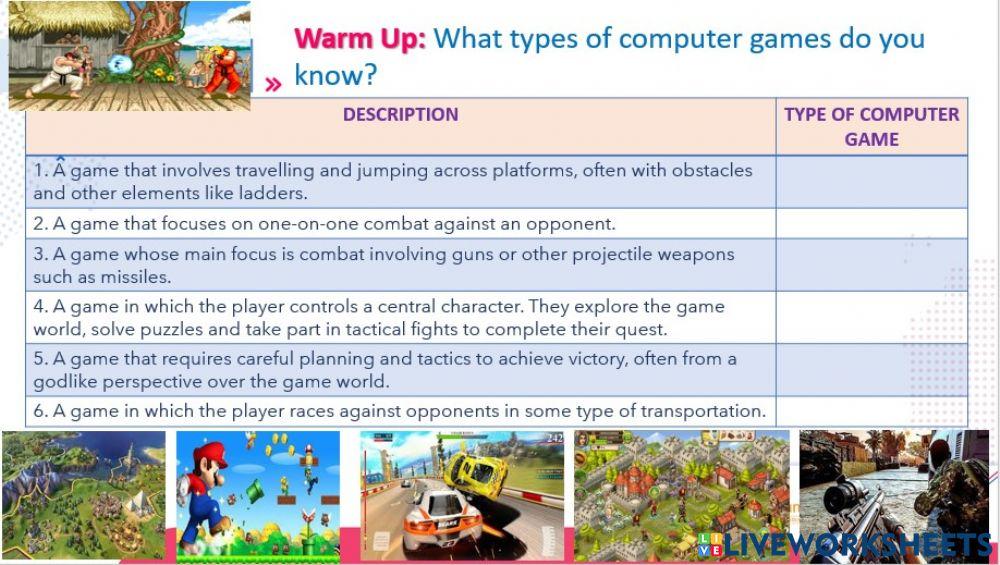 Warm Up: What types of computer games do you know?

| DESCRIPTION | TYPE OF COMPUTER GAME |
|---|---|
| 1. A game that involves travelling and jumping across platforms, often with obstacles and other elements like ladders. | |
| 2. A game that focuses on one-on-one combat against an opponent. | |
| 3. A game whose main focus is combat involving guns or other projectile weapons such as missiles. | |
| 4. A game in which the player controls a central character. They explore the game world, solve puzzles and take part in tactical fights to complete their quest. | |
| 5. A game that requires careful planning and tactics to achieve victory, often from a godlike perspective over the game world. | |
| 6. A game in which the player races against opponents in some type of transportation. | |

LIVEWORKSHEETS